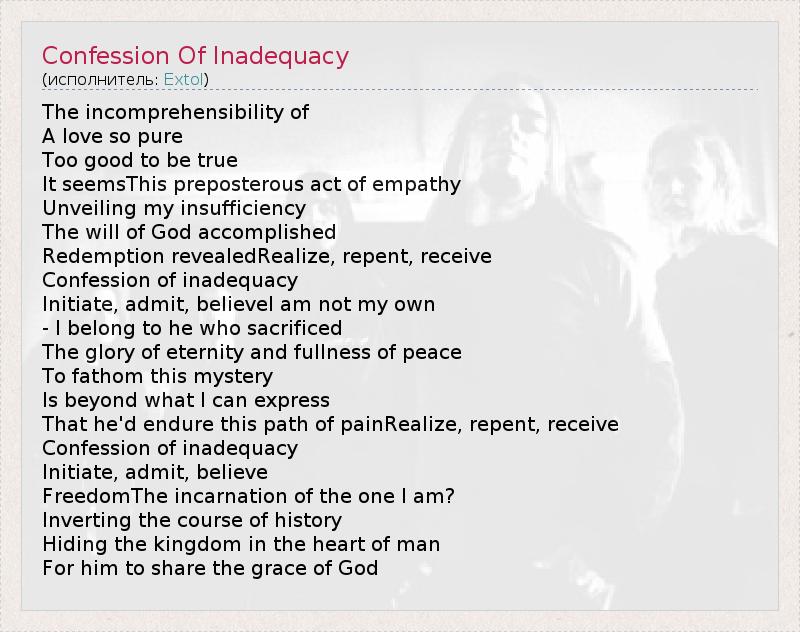 Confession Of Inadequacy
(исполнитель: Extol)

The incomprehensibility of
A love so pure
Too good to be true
It seemsThis preposterous act of empathy
Unveiling my insufficiency
The will of God accomplished
Redemption revealedRealize, repent, receive
Confession of inadequacy
Initiate, admit, believeI am not my own
- I belong to he who sacrificed
The glory of eternity and fullness of peace
To fathom this mystery
Is beyond what I can express
That he'd endure this path of painRealize, repent, receive
Confession of inadequacy
Initiate, admit, believe
FreedomThe incarnation of the one I am?
Inverting the course of history
Hiding the kingdom in the heart of man
For him to share the grace of God